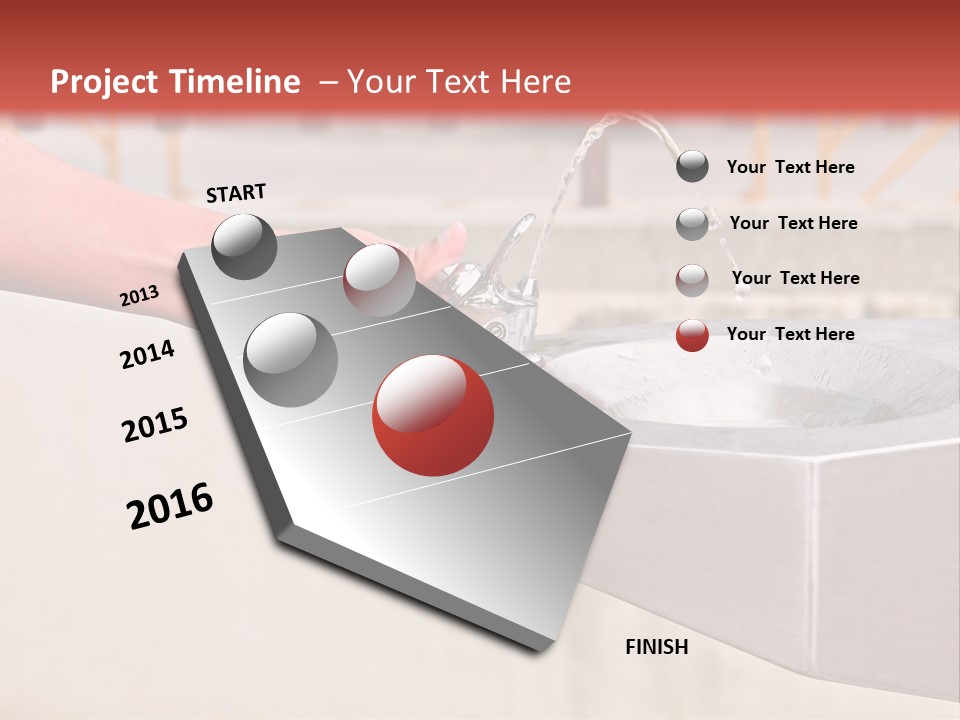 Project Timeline – Your Text Here

START

2013

2014

2015

2016

FINISH

Your Text Here

Your Text Here

Your Text Here

Your Text Here